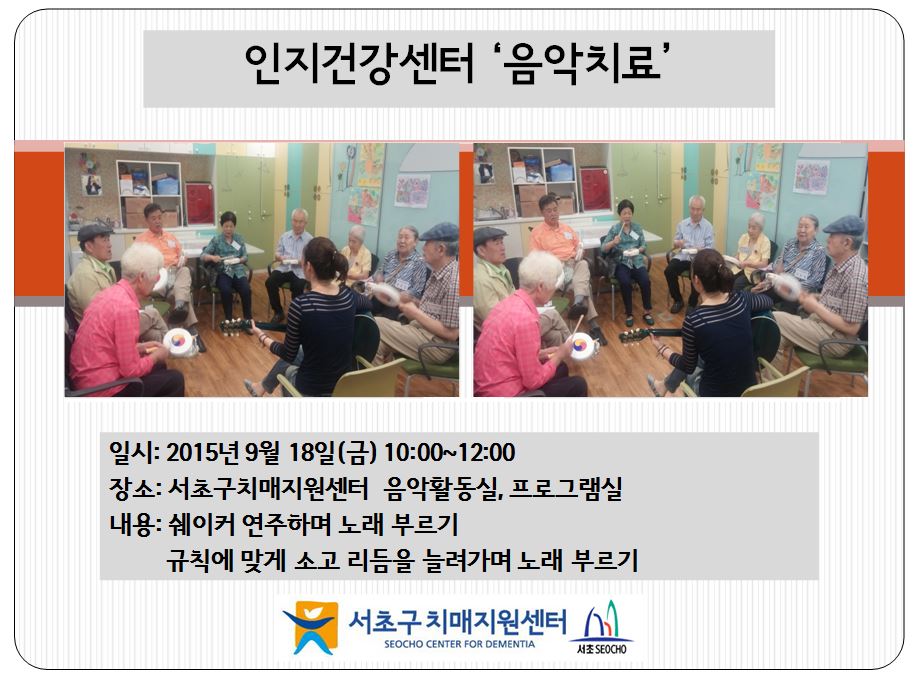 인지건강센터 '음악치료'

일시: 2015년 9월 18일(금) 10:00~12:00
장소: 서초구치매지원센터 음악활동실, 프로그램실
내용: 쉐이커 연주하며 노래 부르기
규칙에 맞게 소고 리듬을 늘려가며 노래 부르기

서초구 치매지원센터
SEOCHO CENTER FOR DEMENTIA
서초 SEOCHO